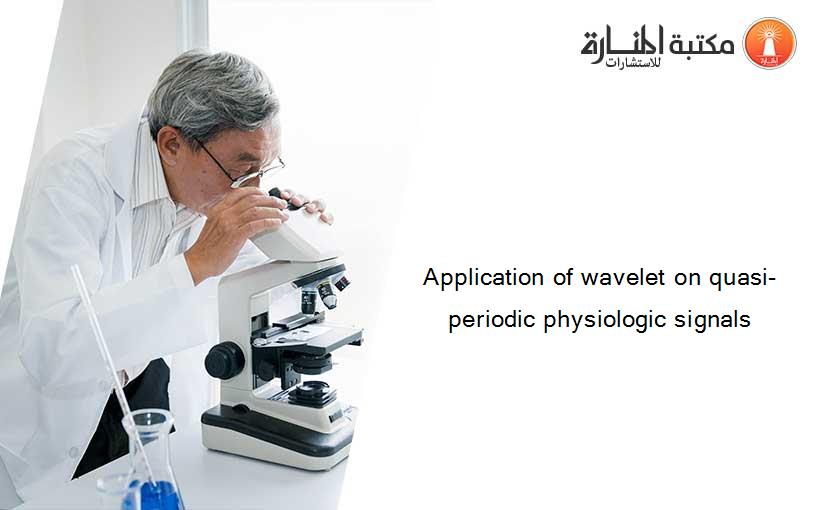 مكتبة المنارة للاستشارات

Application of wavelet on quasi-periodic physiologic signals